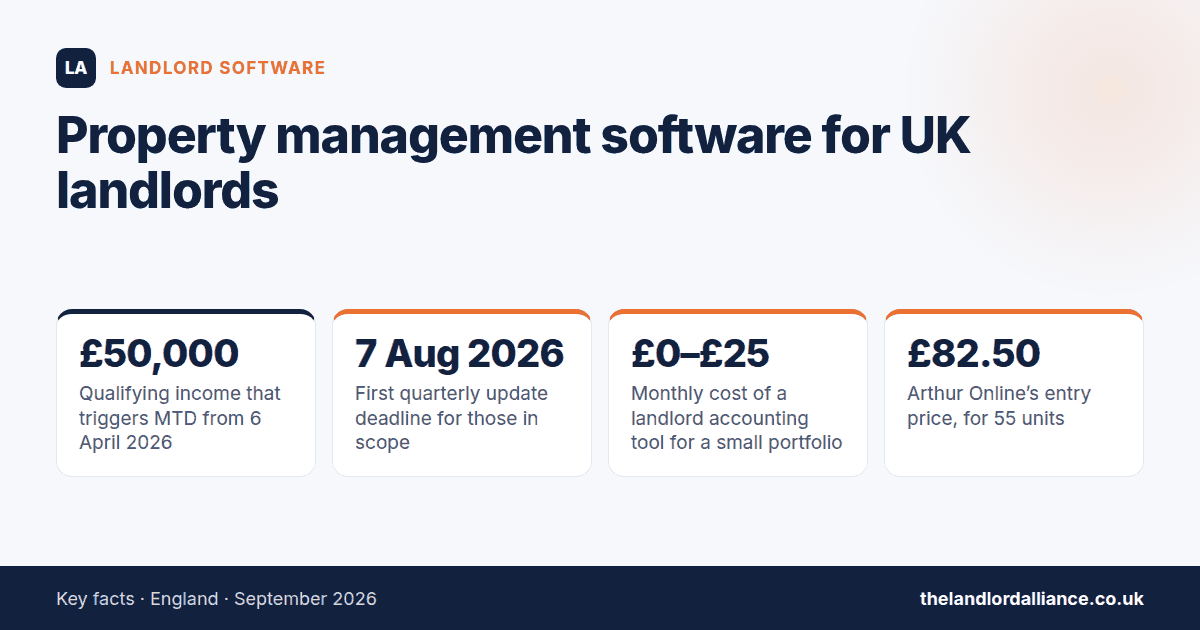 LA LANDLORD SOFTWARE

Property management software for UK landlords

£50,000
Qualifying income that triggers MTD from 6 April 2026

7 Aug 2026
First quarterly update deadline for those in scope

£0–£25
Monthly cost of a landlord accounting tool for a small portfolio

£82.50
Arthur Online's entry price, for 55 units

Key facts · England · September 2026

thelandlordalliance.co.uk